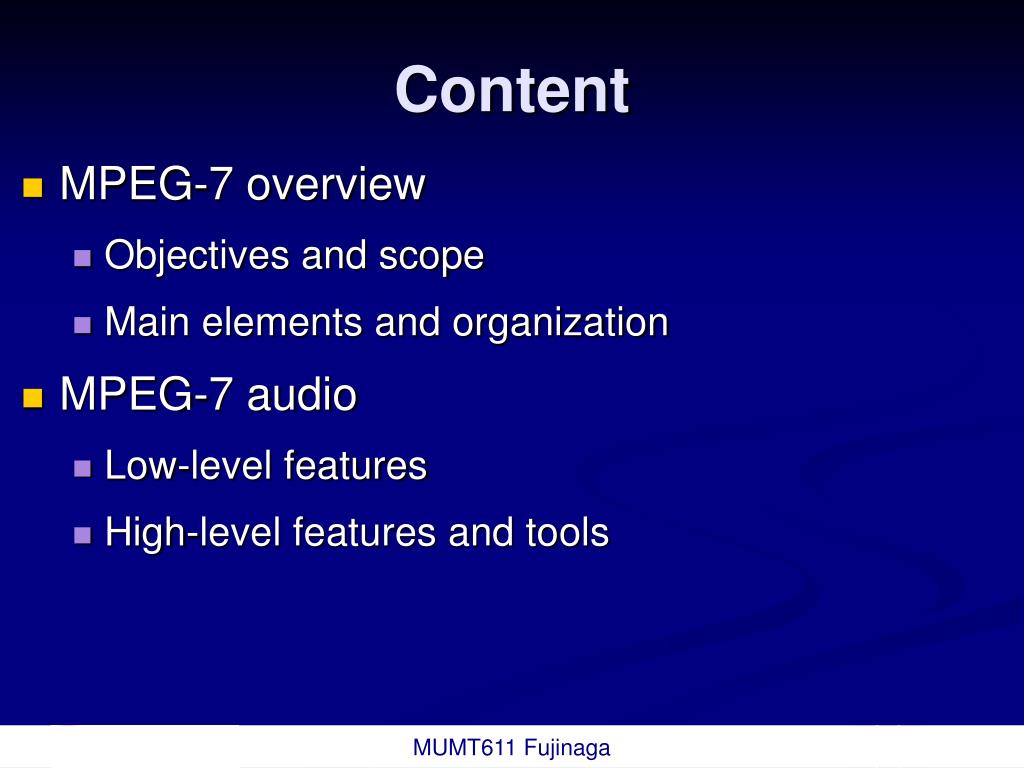 Content

MPEG-7 overview

Objectives and scope

Main elements and organization

MPEG-7 audio

Low-level features

High-level features and tools

MUMT611 Fujinaga